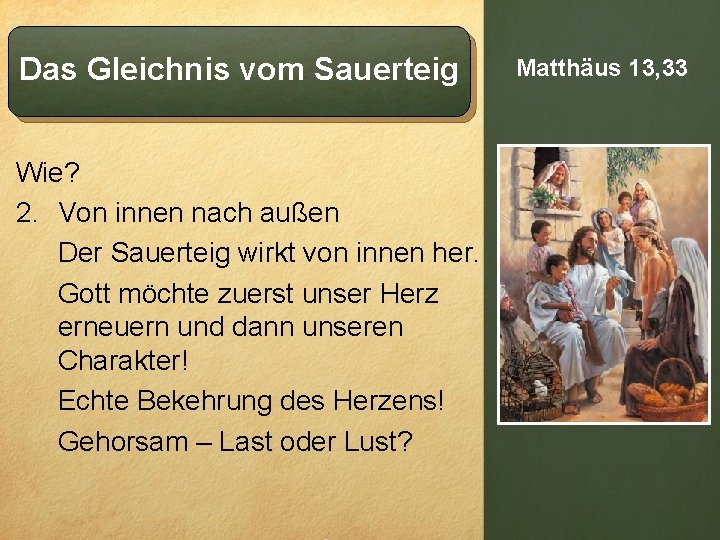 Das Gleichnis vom Sauerteig

Matthäus 13,33

Wie?

2. Von innen nach außen

Der Sauerteig wirkt von innen her.

Gott möchte zuerst unser Herz erneuern und dann unseren Charakter!

Echte Bekehrung des Herzens!

Gehorsam – Last oder Lust?